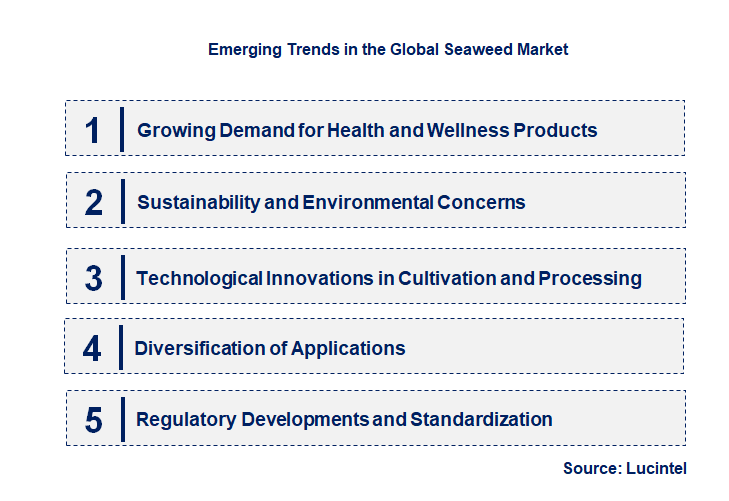 Emerging Trends in the Global Seaweed Market

1 Growing Demand for Health and Wellness Products

2 Sustainability and Environmental Concerns

3 Technological Innovations in Cultivation and Processing

4 Diversification of Applications

5 Regulatory Developments and Standardization

Source: Lucintel